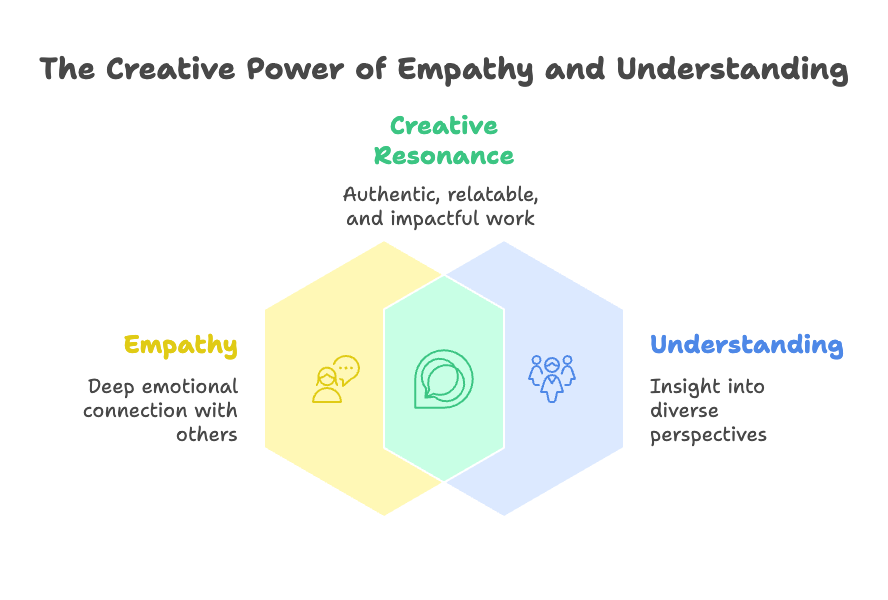 The Creative Power of Empathy and Understanding

Creative Resonance

Authentic, relatable, and impactful work

Empathy

Deep emotional connection with others

Understanding

Insight into diverse perspectives